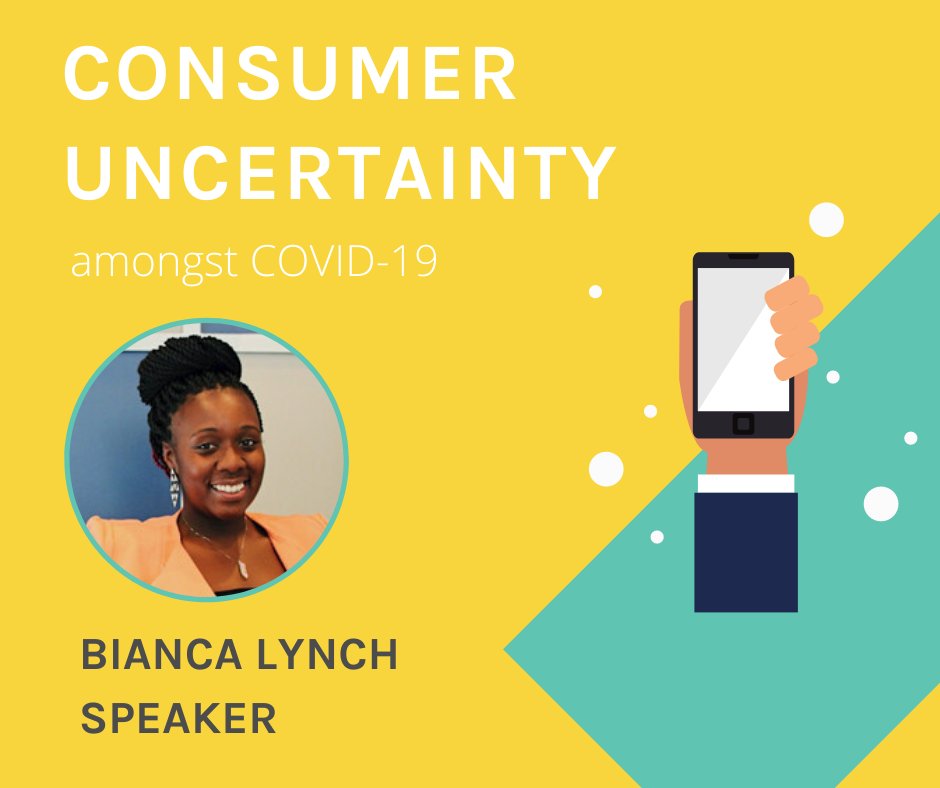 CONSUMER UNCERTAINTY

amongst COVID-19

BIANCA LYNCH
SPEAKER